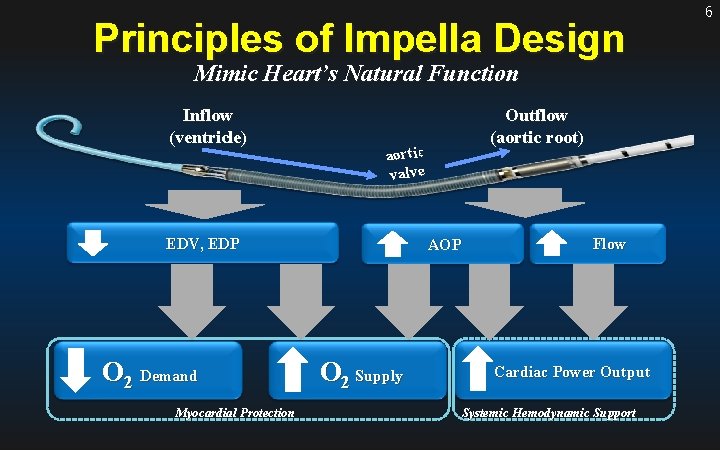 6

Principles of Impella Design

Mimic Heart's Natural Function

Inflow (ventricle)

aortic valve

Outflow (aortic root)

EDV, EDP

AOP

Flow

$O_2$ Demand

$O_2$ Supply

Cardiac Power Output

Myocardial Protection

Systemic Hemodynamic Support